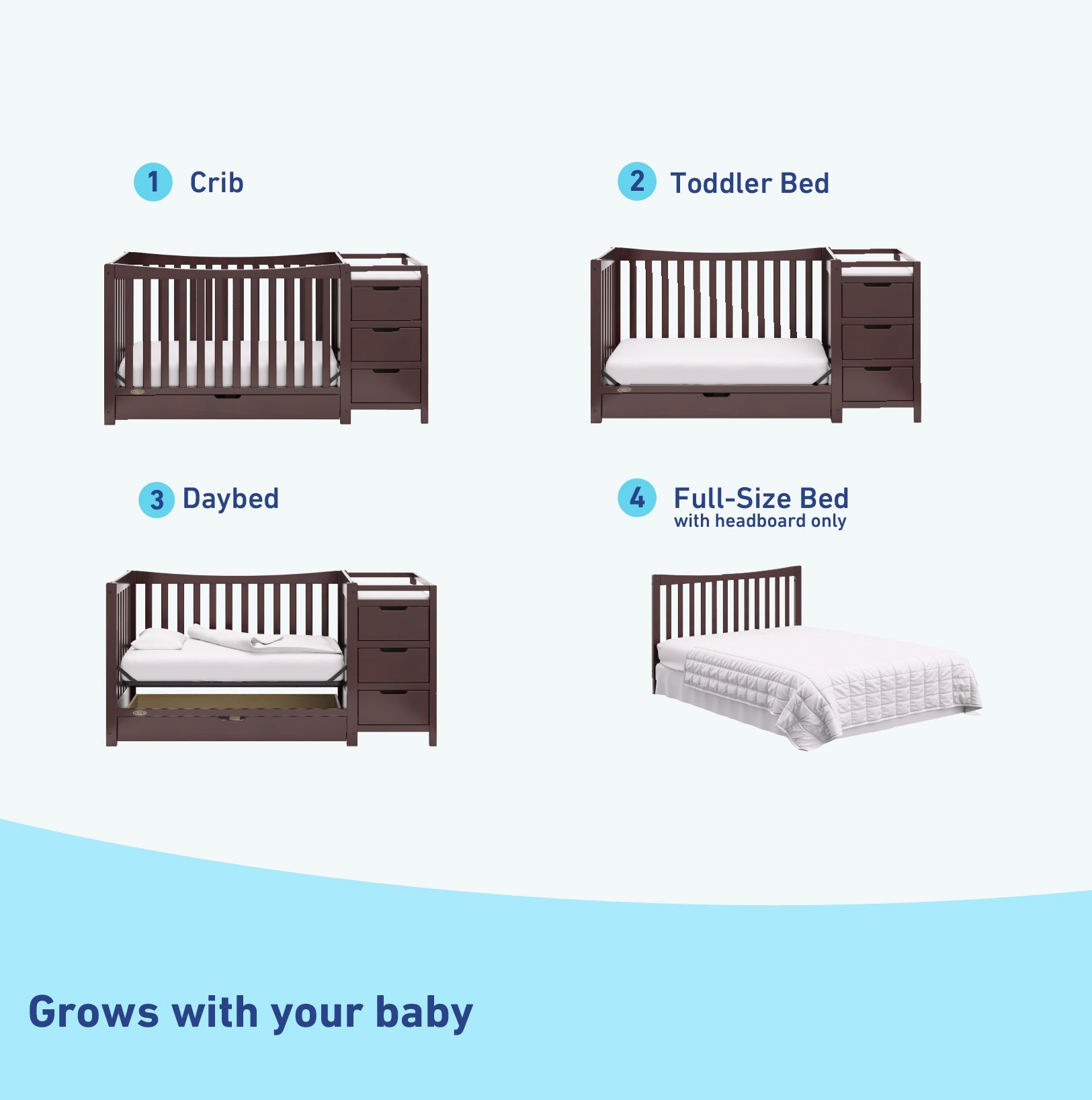 1 Crib

2 Toddler Bed

3 Daybed

4 Full-Size Bed
with headboard only

Grows with your baby